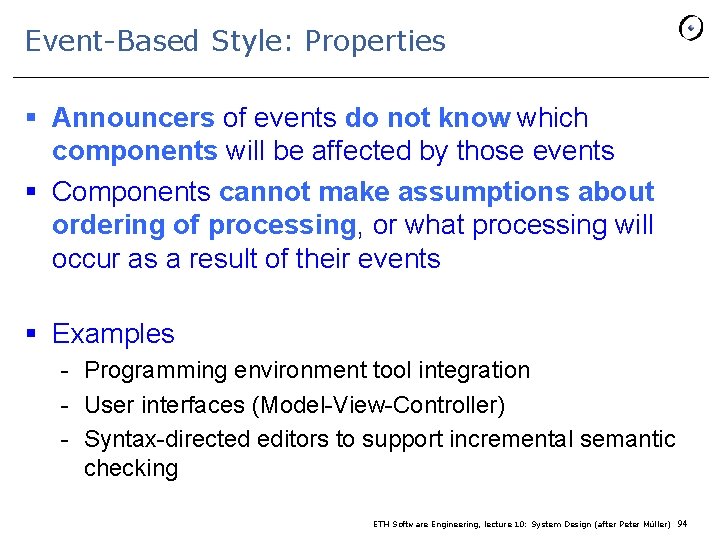 Event-Based Style: Properties

▪ Announcers of events do not know which components will be affected by those events

▪ Components cannot make assumptions about ordering of processing, or what processing will occur as a result of their events

▪ Examples
- Programming environment tool integration
- User interfaces (Model-View-Controller)
- Syntax-directed editors to support incremental semantic checking

ETH Software Engineering, lecture 10: System Design (after Peter Müller) 94